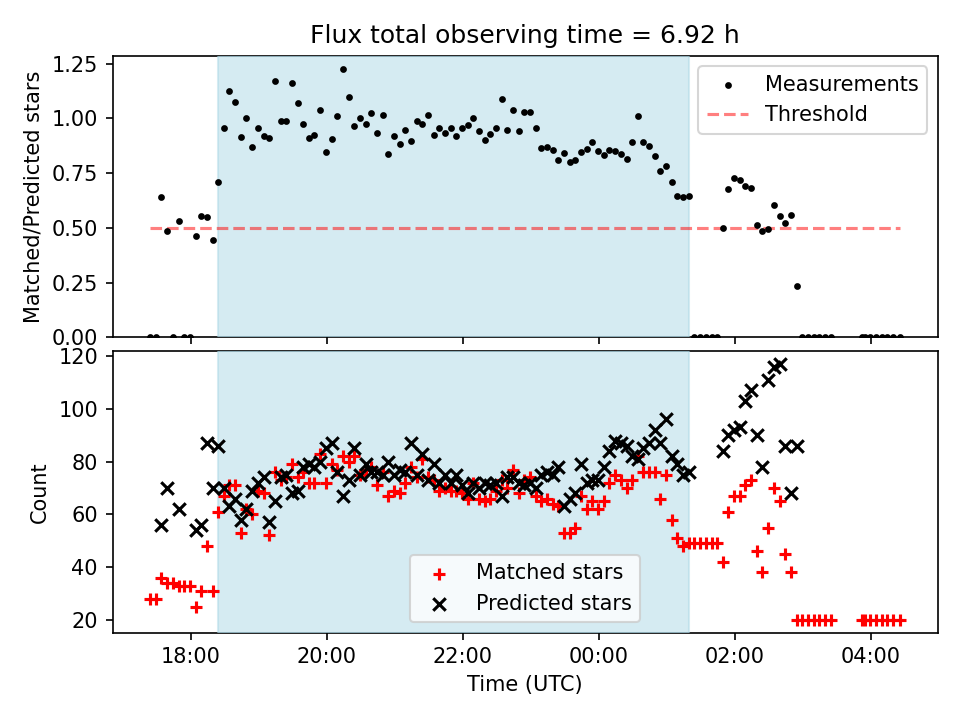 Flux total observing time = 6.92 h

Matched/Predicted stars

1.25
1.00
0.75
0.50
0.25
0.00

Measurements
Threshold

Count

120
100
80
60
40
20

Matched stars
Predicted stars

18:00
20:00
22:00
00:00
02:00
04:00

Time (UTC)